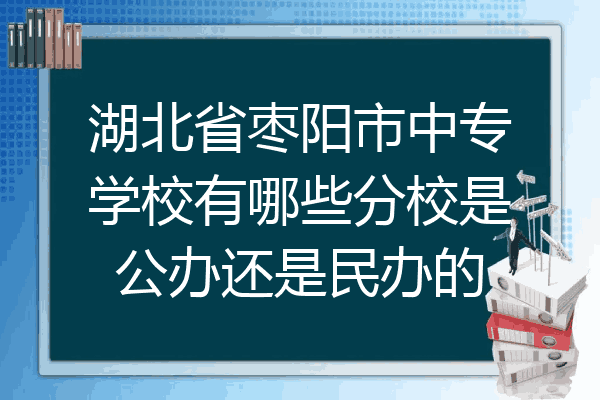 湖北省枣阳市中专学校有哪些分校是公办还是民办的